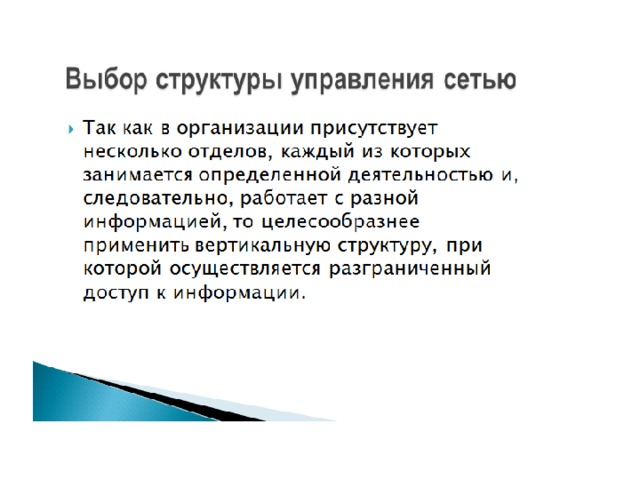 Выбор структуры управления сетью

Так как в организации присутствует несколько отделов, каждый из которых занимается определенной деятельностью и, следовательно, работает с разной информацией, то целесообразнее применить вертикальную структуру, при которой осуществляется разграниченный доступ к информации.